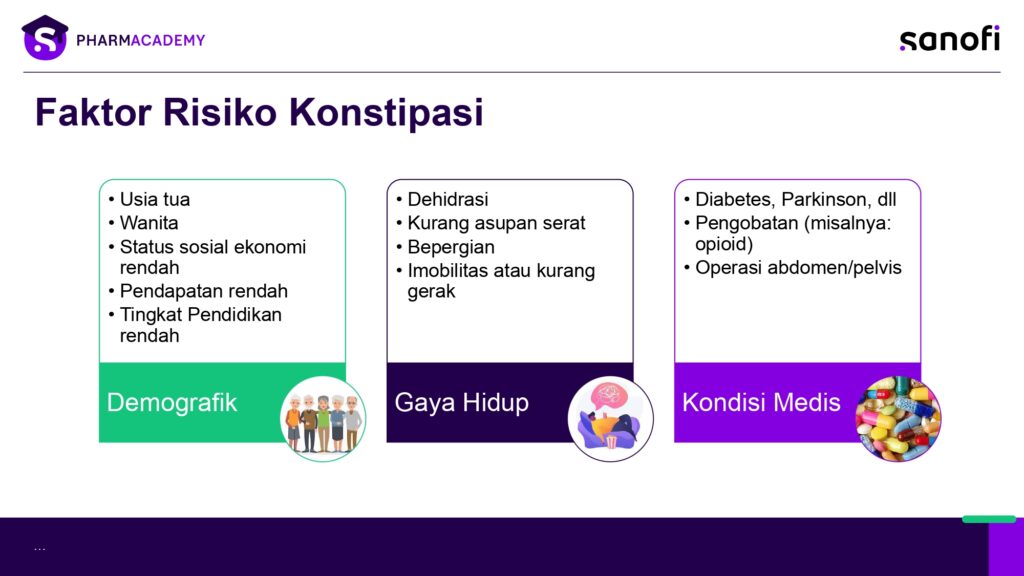 PHARMACADEMY

sanofi

Faktor Risiko Konstipasi

• Usia tua
• Wanita
• Status sosial ekonomi rendah
• Pendapatan rendah
• Tingkat Pendidikan rendah

Demografik

• Dehidrasi
• Kurang asupan serat
• Bepergian
• Imobilitas atau kurang gerak

Gaya Hidup

• Diabetes, Parkinson, dll
• Pengobatan (misalnya: opioid)
• Operasi abdomen/pelvis

Kondisi Medis

...